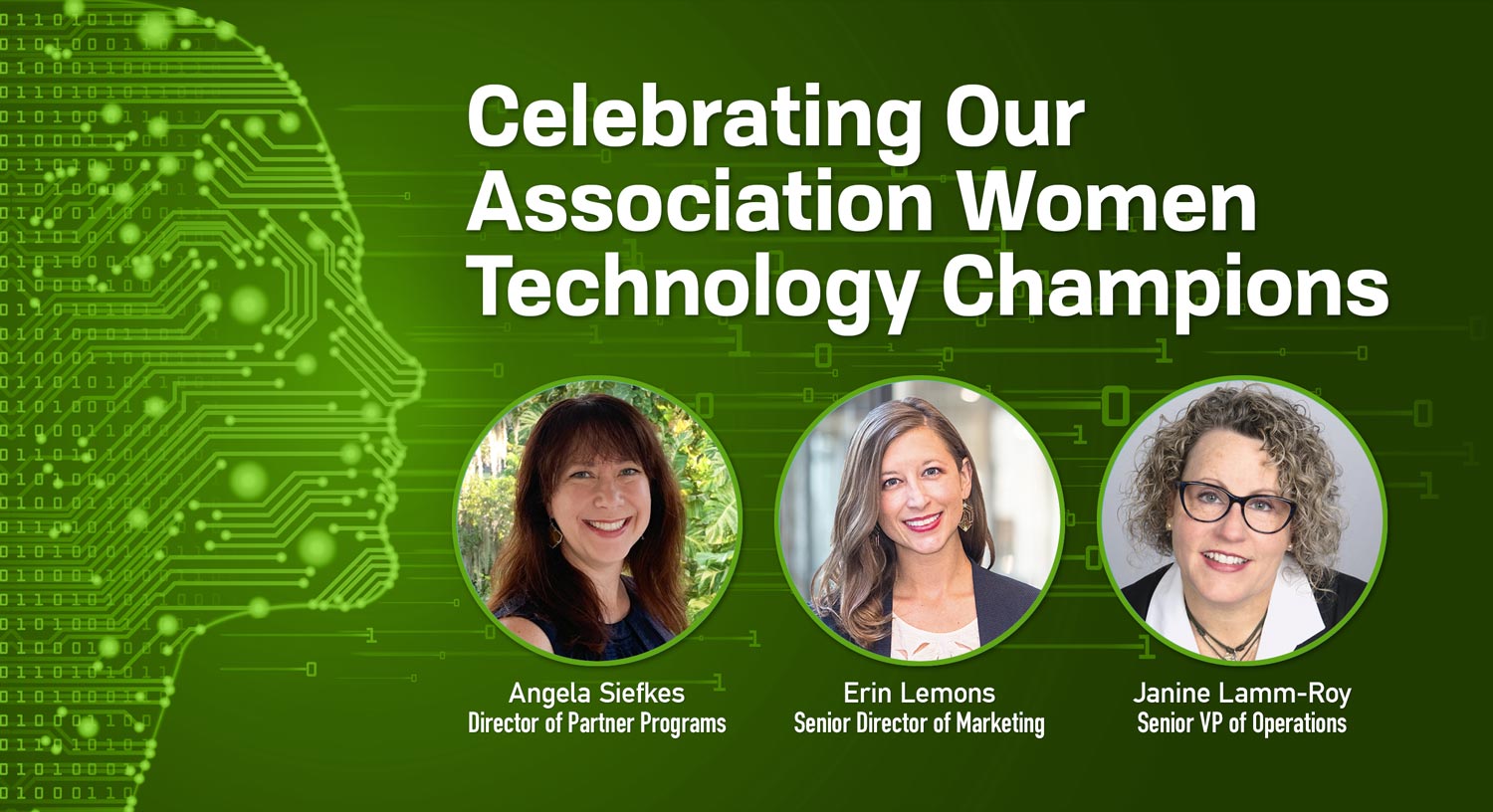 Celebrating Our Association Women Technology Champions

Angela Siefkes
Director of Partner Programs

Erin Lemons
Senior Director of Marketing

Janine Lamm-Roy
Senior VP of Operations